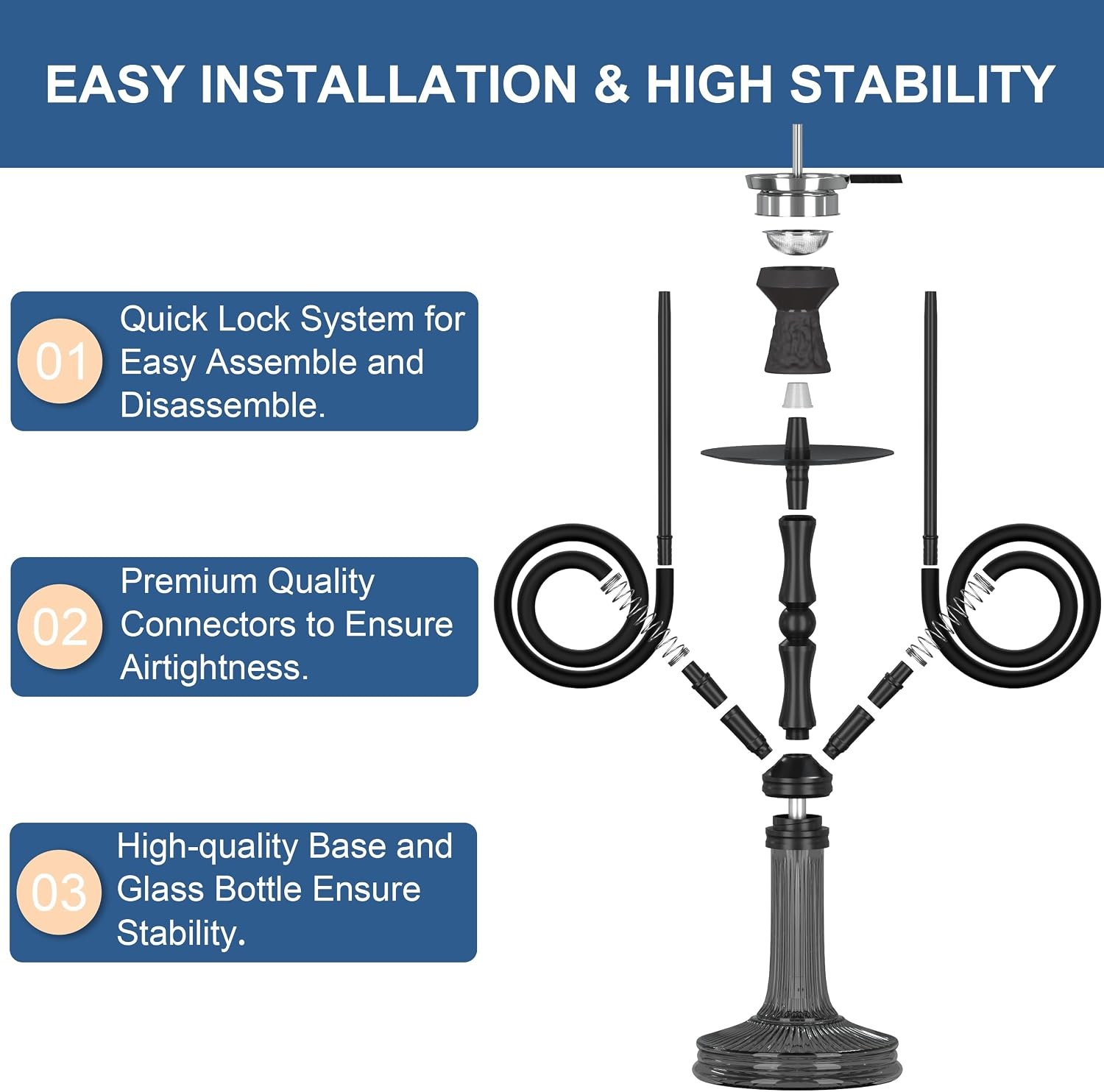 EASY INSTALLATION & HIGH STABILITY

01 Quick Lock System for Easy Assemble and Disassemble.

02 Premium Quality Connectors to Ensure Airtightness.

03 High-quality Base and Glass Bottle Ensure Stability.